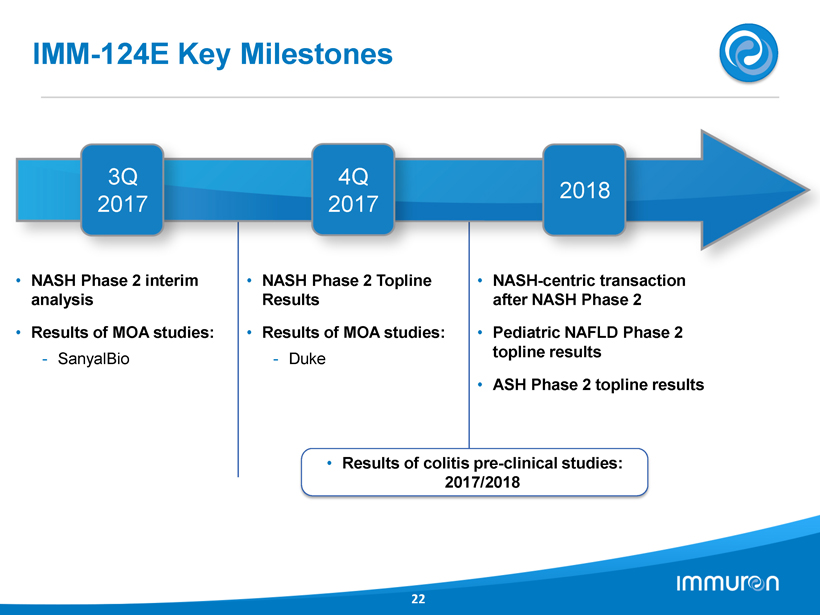 IMM-124E Key Milestones

3Q 2017

4Q 2017

2018

• NASH Phase 2 interim analysis

• Results of MOA studies:

- SanyalBio

• NASH Phase 2 Topline Results

• Results of MOA studies:

- Duke

• NASH-centric transaction after NASH Phase 2

• Pediatric NAFLD Phase 2 topline results

• ASH Phase 2 topline results

• Results of colitis pre-clinical studies: 2017/2018

immuron

22